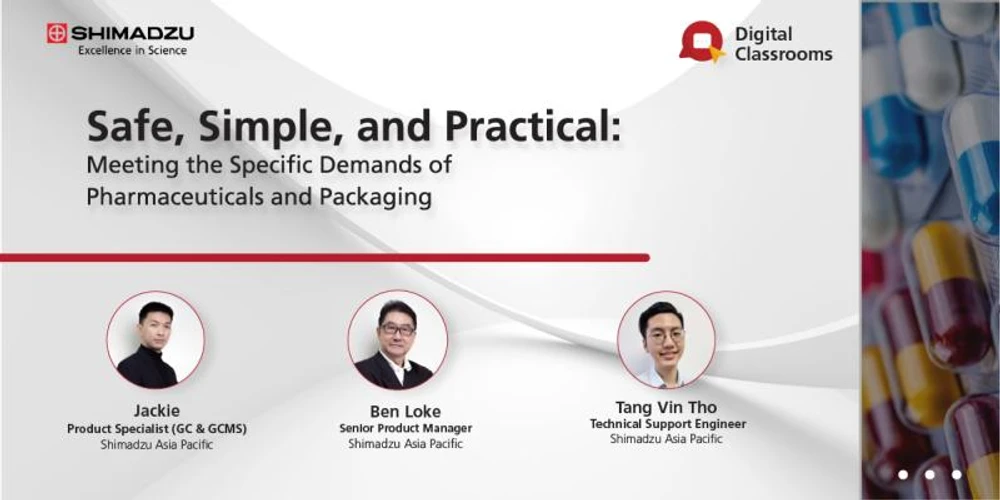 SHIMADZU
Excellence in Science

Digital Classrooms

Safe, Simple, and Practical:
Meeting the Specific Demands of Pharmaceuticals and Packaging

Jackie
Product Specialist (GC & GCMS)
Shimadzu Asia Pacific

Ben Loke
Senior Product Manager
Shimadzu Asia Pacific

Tang Vin Tho
Technical Support Engineer
Shimadzu Asia Pacific